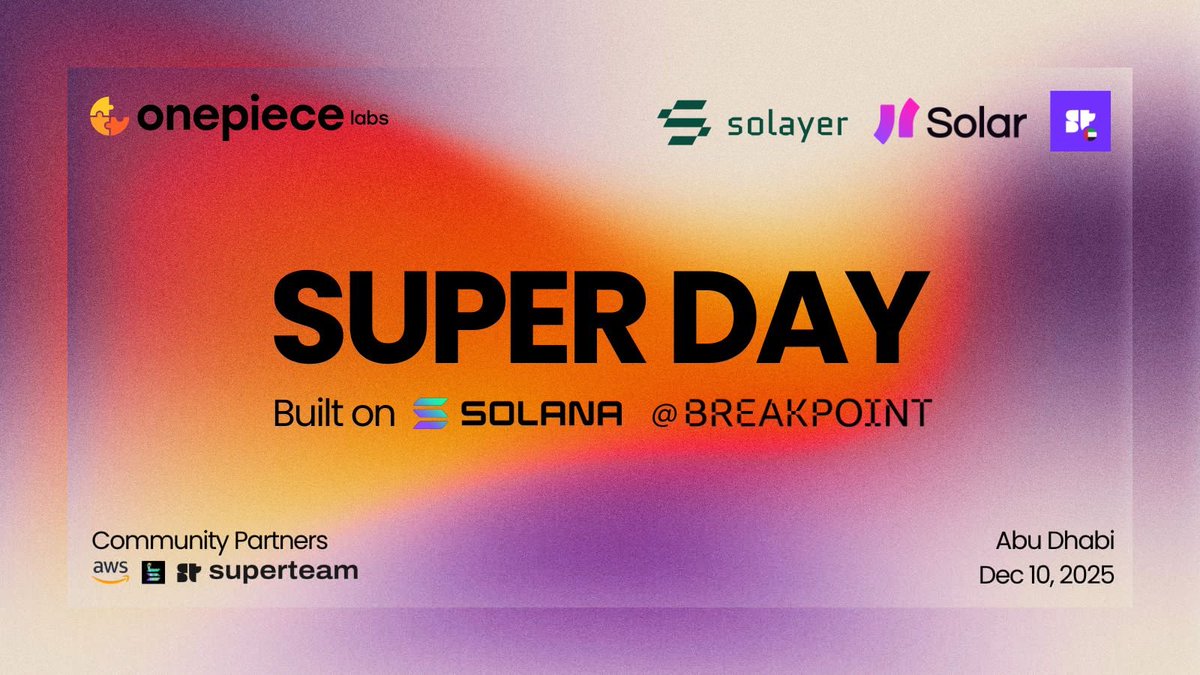 onepiece labs

solayer Solar

SUPER DAY

Built on SOLANA @BREAKPOINT

Community Partners
aws superteam

Abu Dhabi
Dec 10, 2025